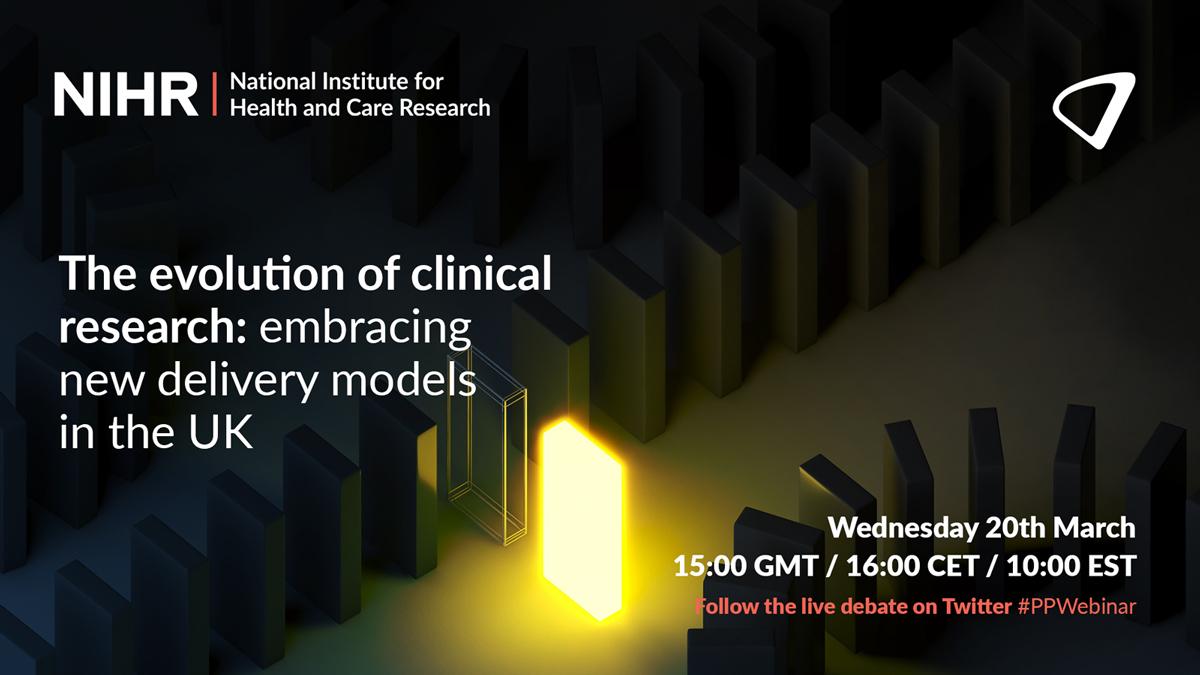 NIHR | National Institute for Health and Care Research

The evolution of clinical research: embracing new delivery models in the UK

Wednesday 20th March
15:00 GMT / 16:00 CET / 10:00 EST
Follow the live debate on Twitter #PPWebinar